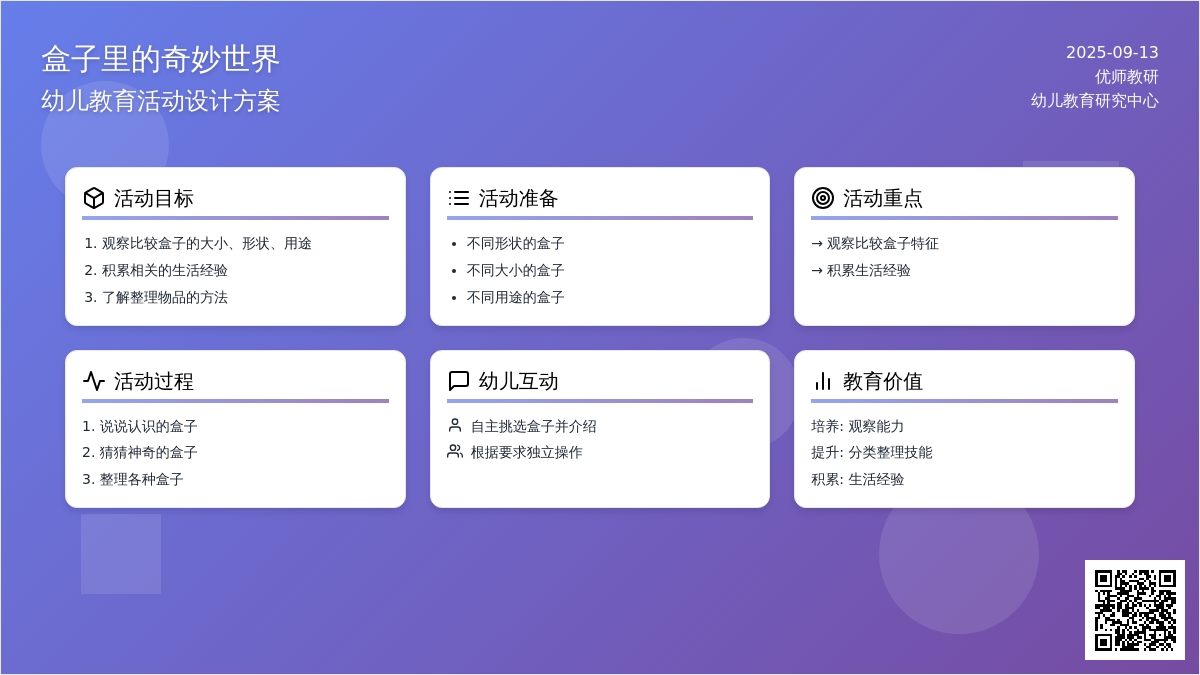 盒子里的奇妙世界
幼儿教育活动设计方案

2025-09-13
优师教研
幼儿教育研究中心

活动目标
1. 观察比较盒子的大小、形状、用途
2. 积累相关的生活经验
3. 了解整理物品的方法

活动准备
• 不同形状的盒子
• 不同大小的盒子
• 不同用途的盒子

活动重点
→ 观察比较盒子特征
→ 积累生活经验

活动过程
1. 说说认识的盒子
2. 猜猜神奇的盒子
3. 整理各种盒子

幼儿互动
自主挑选盒子并介绍
根据要求独立操作

教育价值
培养: 观察能力
提升: 分类整理技能
积累: 生活经验